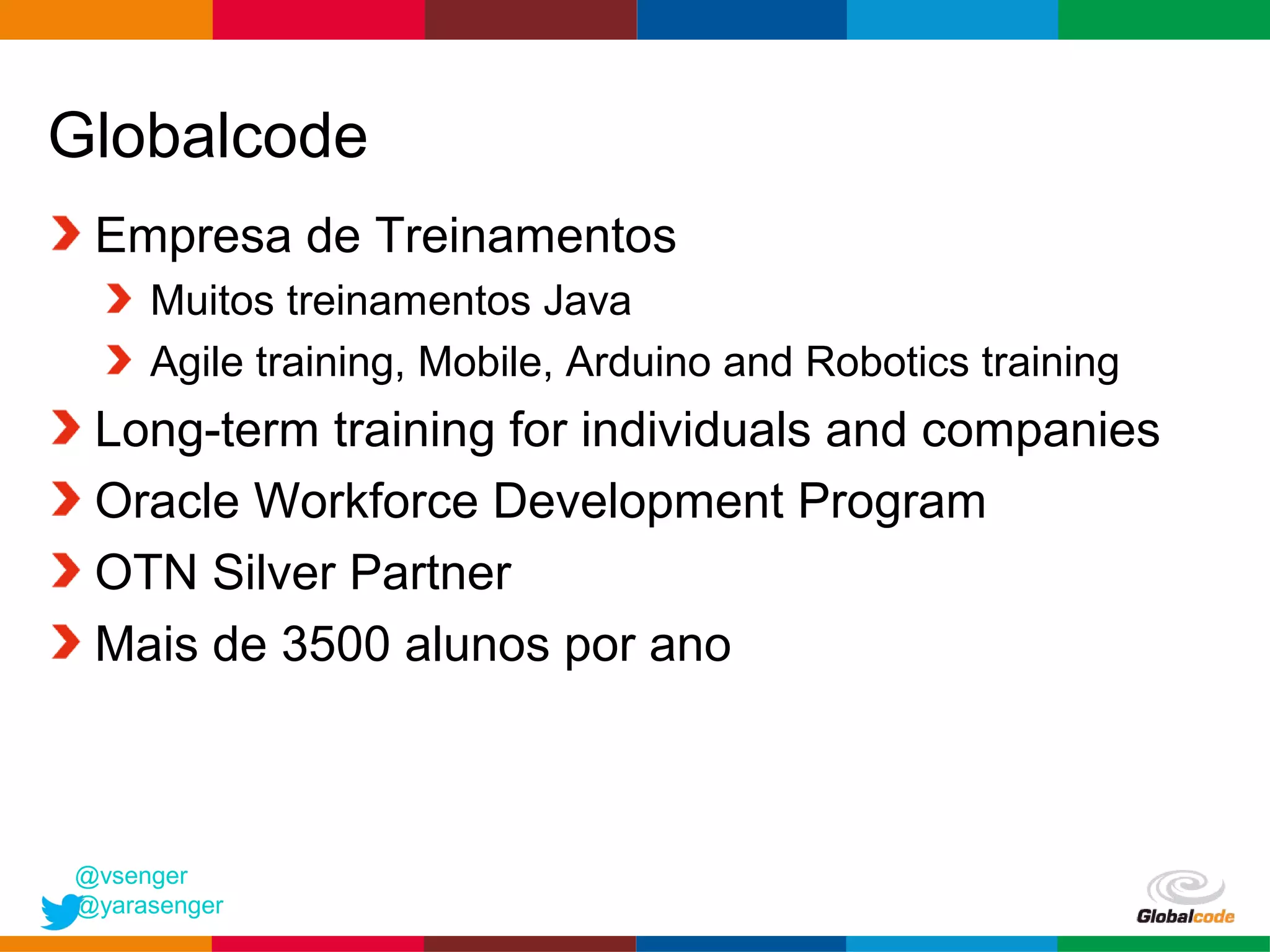 Globalcode

Empresa de Treinamentos

Muitos treinamentos Java

Agile training, Mobile, Arduino and Robotics training

Long-term training for individuals and companies

Oracle Workforce Development Program

OTN Silver Partner

Mais de 3500 alunos por ano

@vsenger
@yarasenger

Globalcode